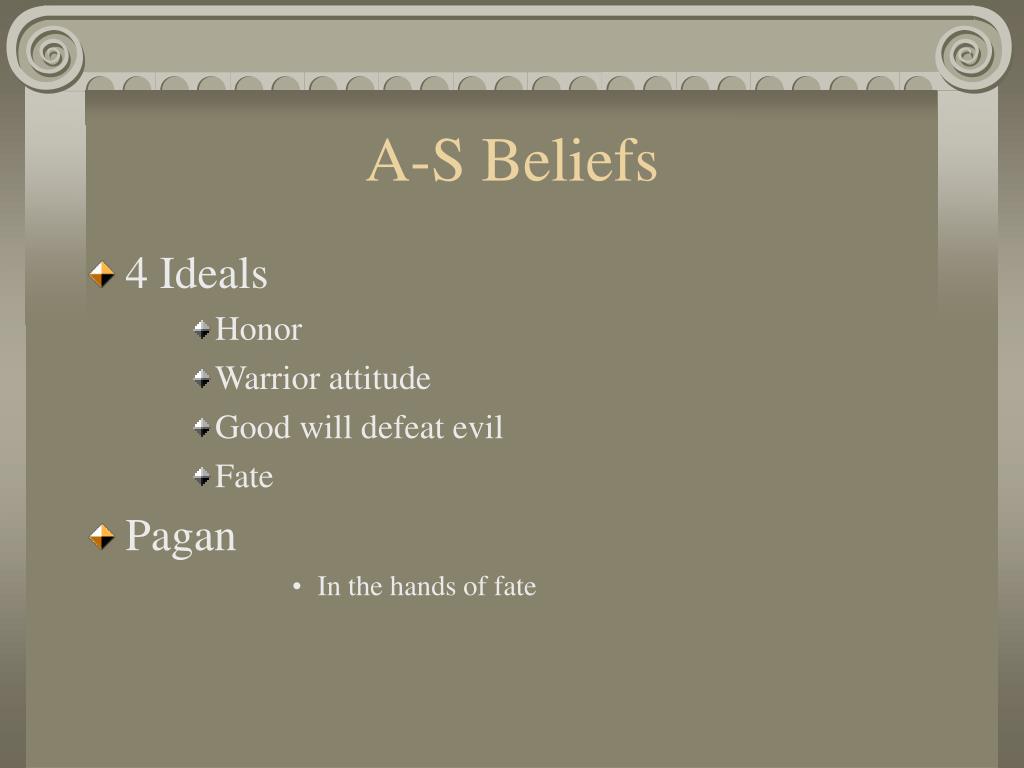 A-S Beliefs

4 Ideals

Honor

Warrior attitude

Good will defeat evil

Fate

Pagan

• In the hands of fate